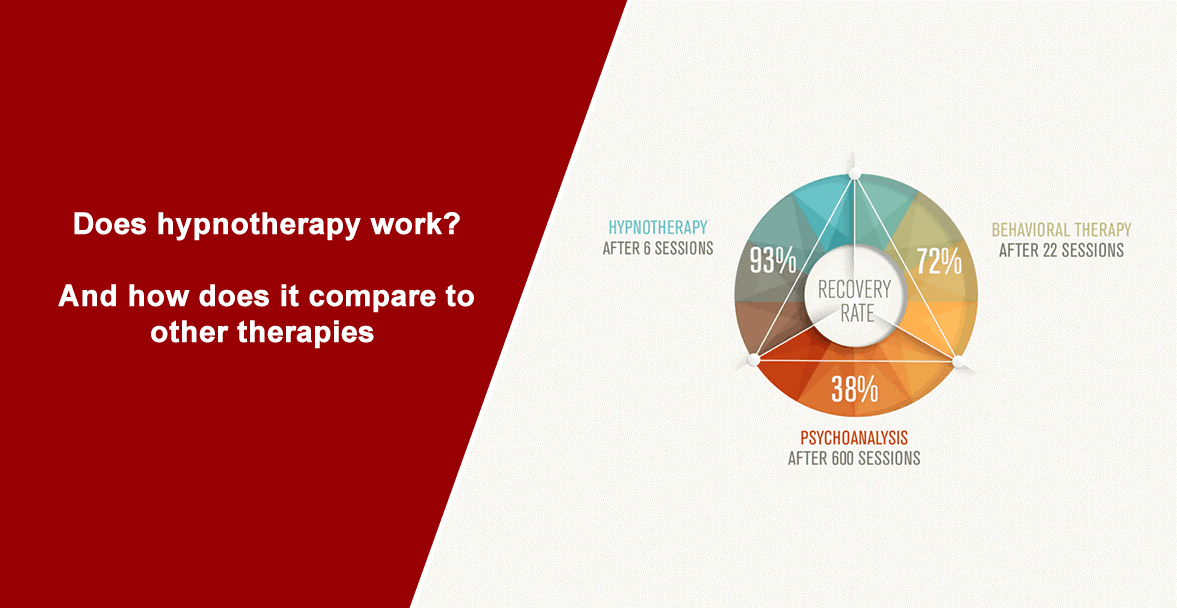 Does hypnotherapy work?

And how does it compare to other therapies

HYPNOTHERAPY
AFTER 6 SESSIONS

93%

RECOVERY RATE

72%

BEHAVIORAL THERAPY
AFTER 22 SESSIONS

38%

PSYCHOANALYSIS
AFTER 600 SESSIONS